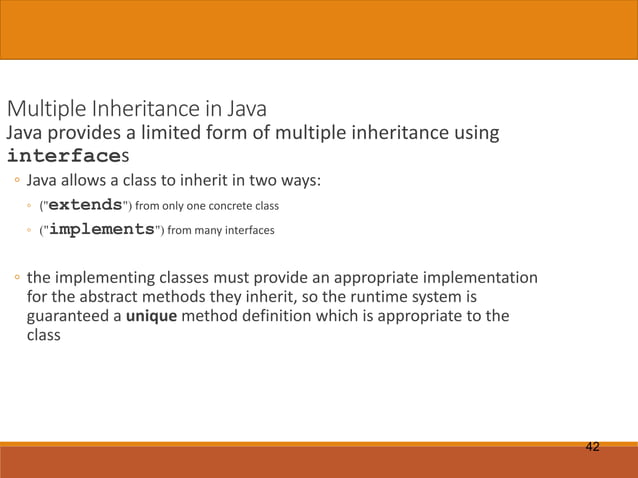 Multiple Inheritance in Java

Java provides a limited form of multiple inheritance using interfaces

◦ Java allows a class to inherit in two ways:

◦ ("extends") from only one concrete class

◦ ("implements") from many interfaces

◦ the implementing classes must provide an appropriate implementation for the abstract methods they inherit, so the runtime system is guaranteed a unique method definition which is appropriate to the class

42